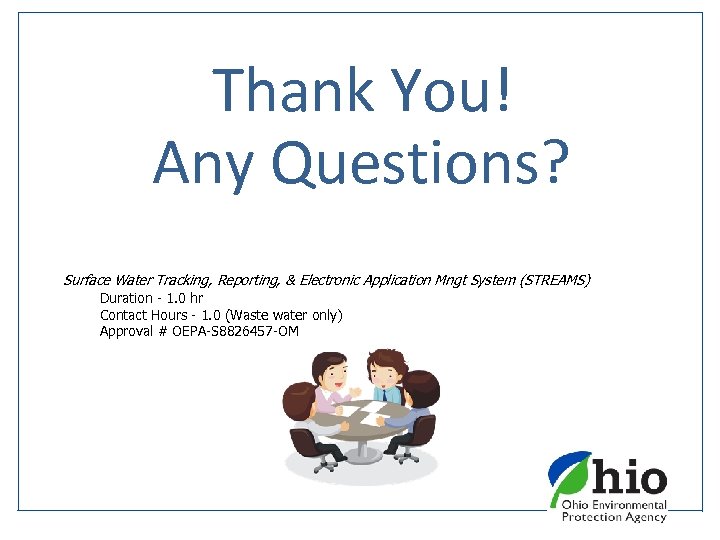 Thank You!
Any Questions?

Surface Water Tracking, Reporting, & Electronic Application Mngt System (STREAMS)
Duration - 1.0 hr
Contact Hours - 1.0 (Waste water only)
Approval # OEPA-S8826457-OM

Ohio
Ohio Environmental Protection Agency